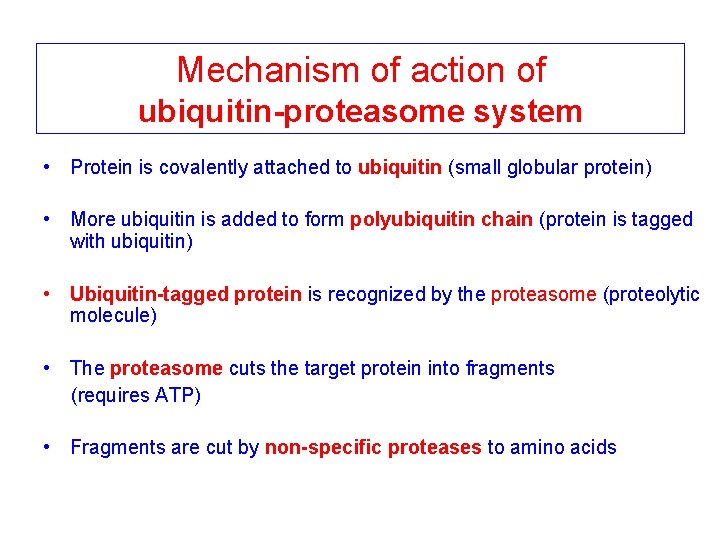 Mechanism of action of
ubiquitin-proteasome system

• Protein is covalently attached to ubiquitin (small globular protein)

• More ubiquitin is added to form polyubiquitin chain (protein is tagged with ubiquitin)

• Ubiquitin-tagged protein is recognized by the proteasome (proteolytic molecule)

• The proteasome cuts the target protein into fragments (requires ATP)

• Fragments are cut by non-specific proteases to amino acids